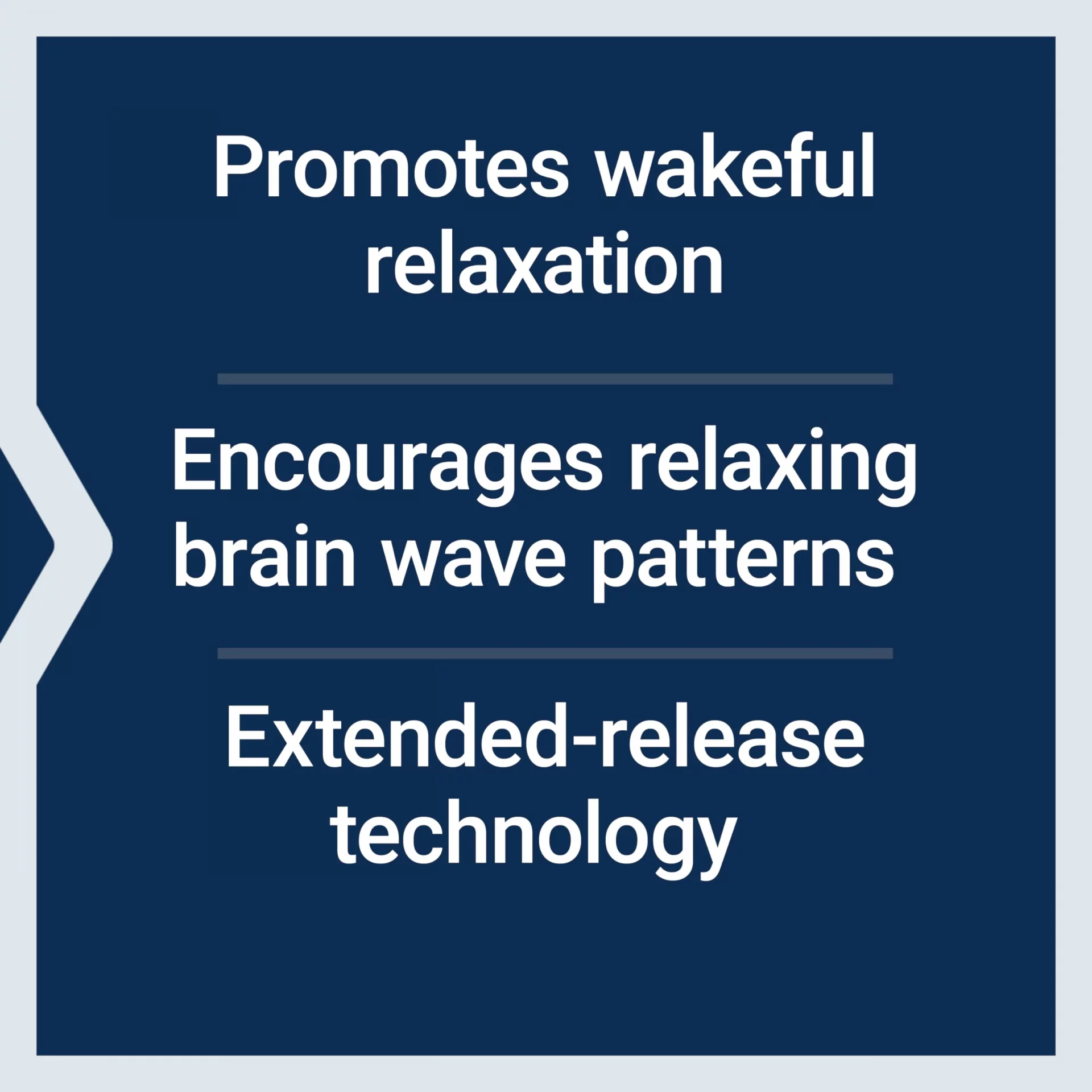 Promotes wakeful relaxation

Encourages relaxing brain wave patterns

Extended-release technology